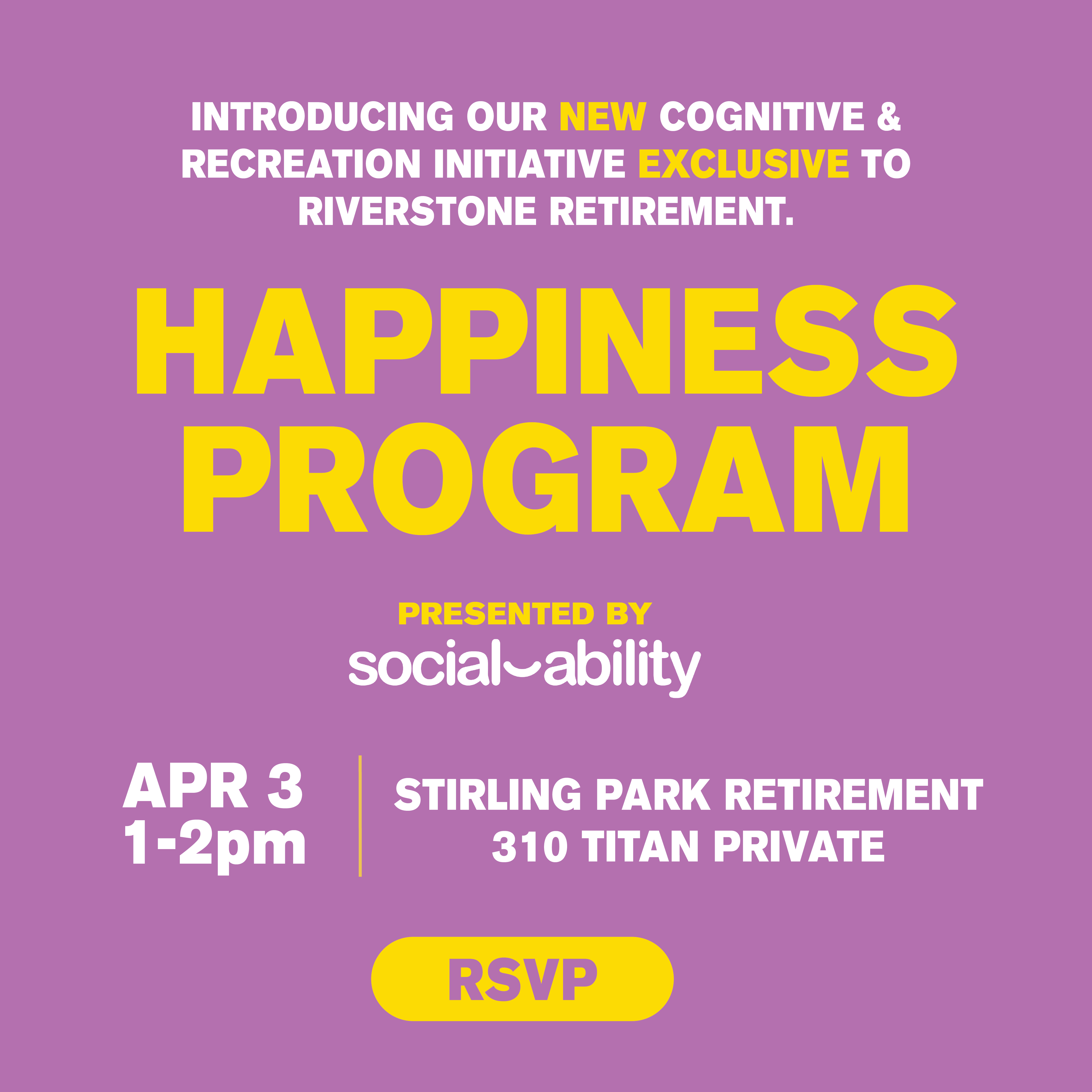 INTRODUCING OUR NEW COGNITIVE & RECREATION INITIATIVE EXCLUSIVE TO RIVERSTONE RETIREMENT.

HAPPINESS PROGRAM

PRESENTED BY
social ability

APR 3
1-2pm

STIRLING PARK RETIREMENT
310 TITAN PRIVATE

RSVP